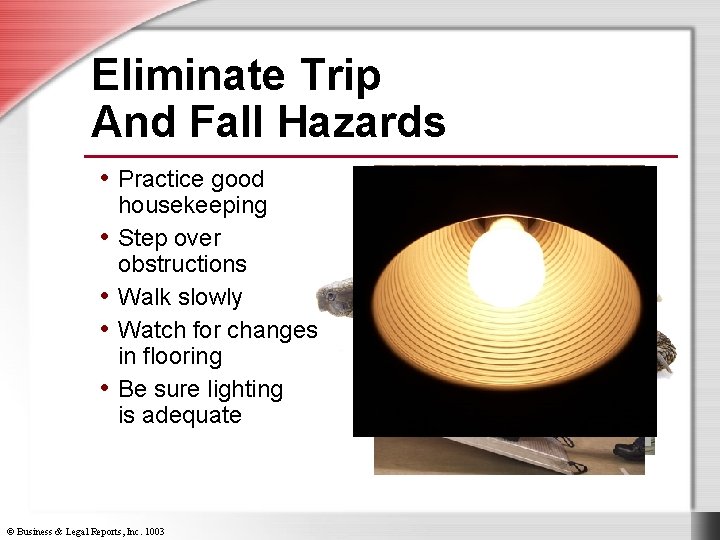 Eliminate Trip And Fall Hazards

• Practice good housekeeping
• Step over obstructions
• Walk slowly
• Watch for changes in flooring
• Be sure lighting is adequate

© Business & Legal Reports, Inc. 1003